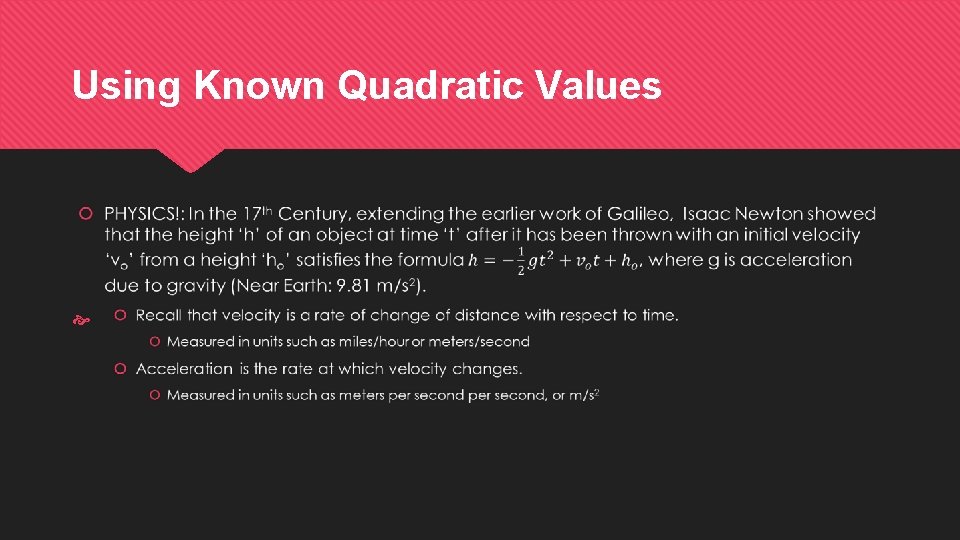 Using Known Quadratic Values

PHYSICS!: In the 17$^{th}$ Century, extending the earlier work of Galileo, Isaac Newton showed that the height 'h' of an object at time 't' after it has been thrown with an initial velocity '$v_o$' from a height '$h_o$' satisfies the formula $h = -\frac{1}{2}gt^2 + v_o t + h_o$, where g is acceleration due to gravity (Near Earth: 9.81 m/s$^2$).

Recall that velocity is a rate of change of distance with respect to time.

Measured in units such as miles/hour or meters/second

Acceleration is the rate at which velocity changes.

Measured in units such as meters per second per second, or m/s$^2$